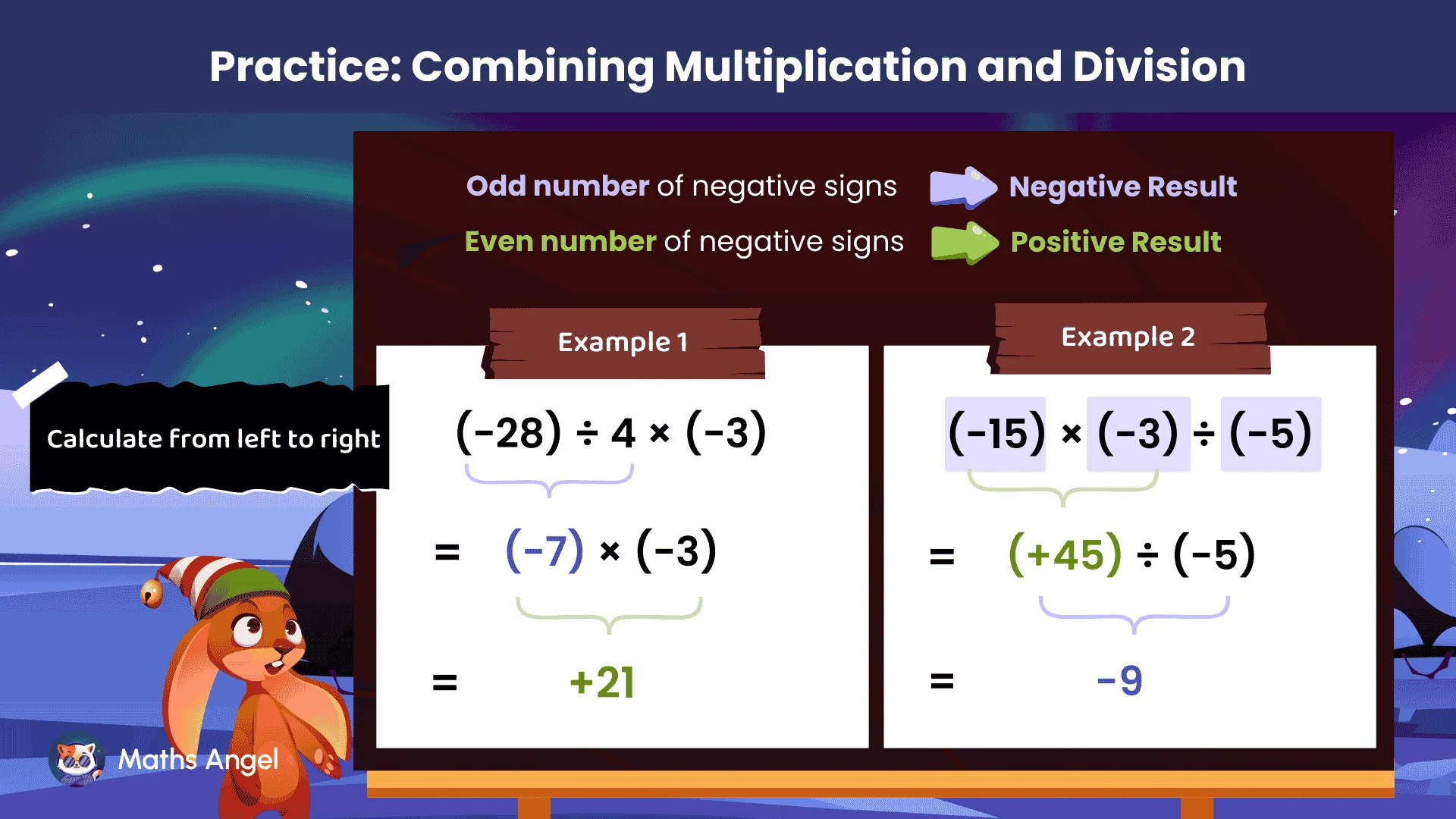 Practice: Combining Multiplication and Division

Odd number of negative signs Negative Result
Even number of negative signs Positive Result

Calculate from left to right

Example 1

$(-28) \div 4 \times (-3)$

$= (-7) \times (-3)$

$= +21$

Example 2

$(-15) \times (-3) \div (-5)$

$= (+45) \div (-5)$

$= -9$

Maths Angel